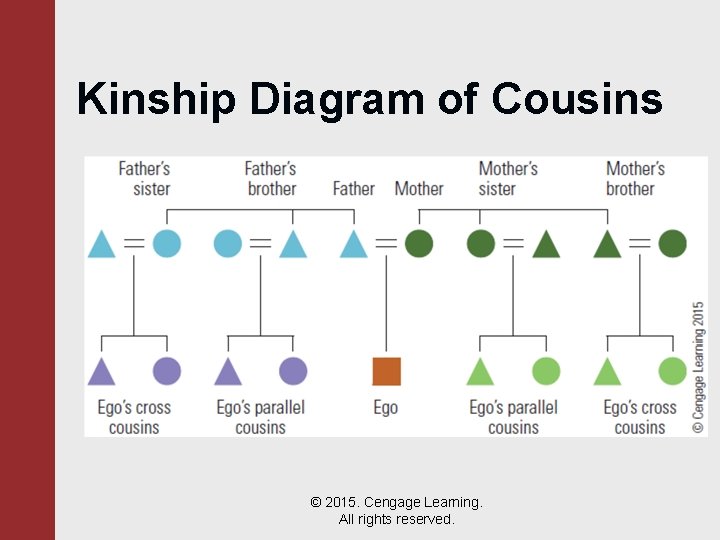 Kinship Diagram of Cousins

Father's sister

Father's brother

Father

Mother

Mother's sister

Mother's brother

Ego's cross cousins

Ego's parallel cousins

Ego

Ego's parallel cousins

Ego's cross cousins

© Cengage Learning 2015

© 2015. Cengage Learning. All rights reserved.